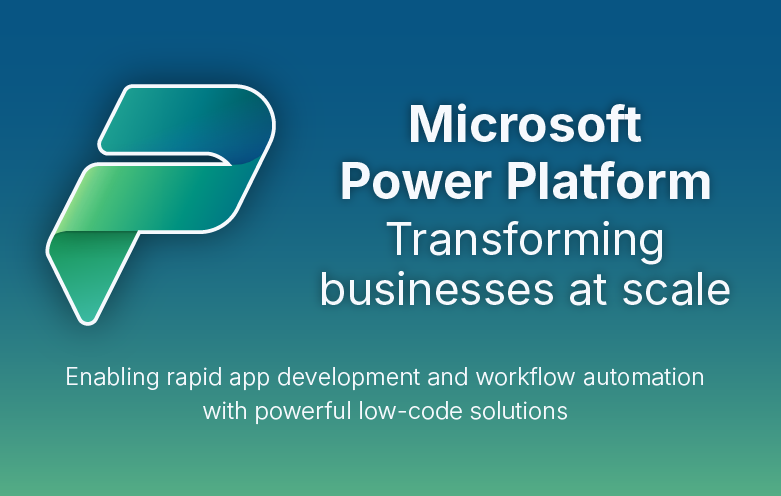 Microsoft Power Platform
Transforming businesses at scale

Enabling rapid app development and workflow automation with powerful low-code solutions